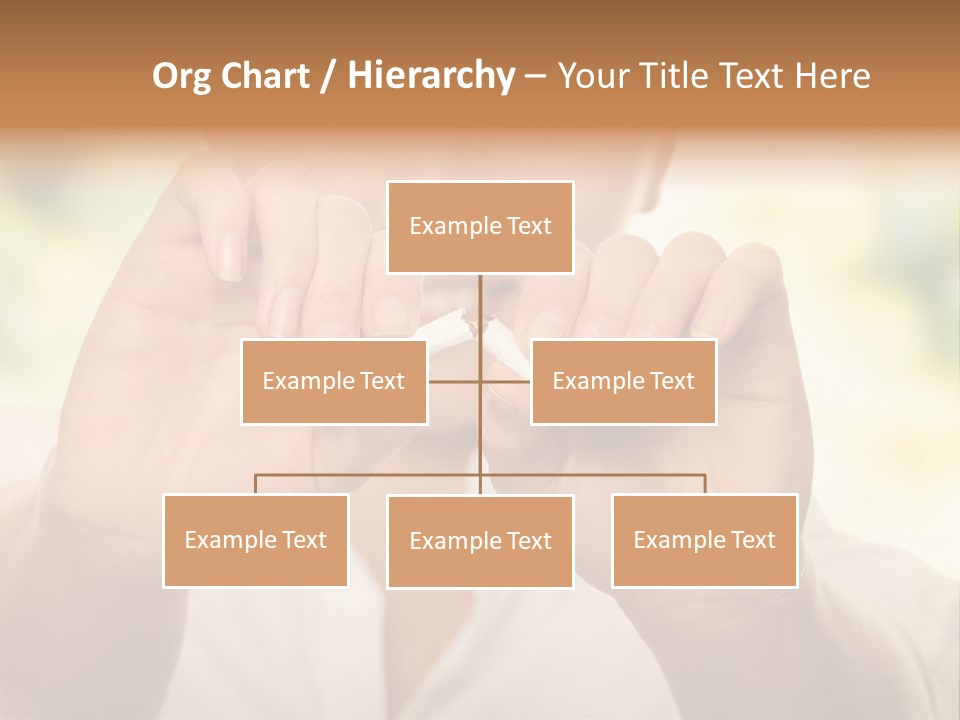 Org Chart / Hierarchy – Your Title Text Here

Example Text

Example Text

Example Text

Example Text

Example Text

Example Text